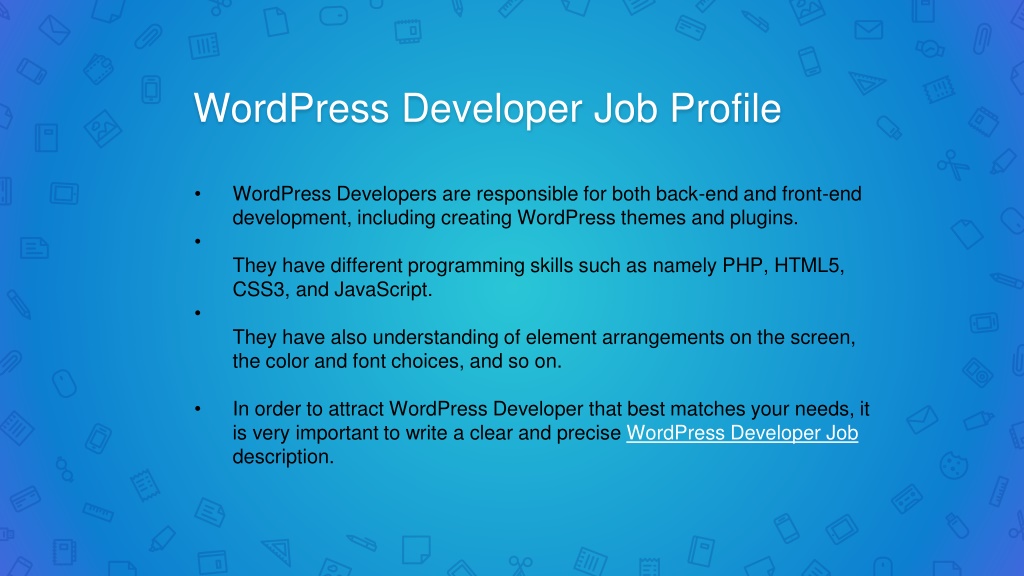 WordPress Developer Job Profile

• WordPress Developers are responsible for both back-end and front-end development, including creating WordPress themes and plugins.

•

They have different programming skills such as namely PHP, HTML5, CSS3, and JavaScript.

•

They have also understanding of element arrangements on the screen, the color and font choices, and so on.

• In order to attract WordPress Developer that best matches your needs, it is very important to write a clear and precise WordPress Developer Job description.